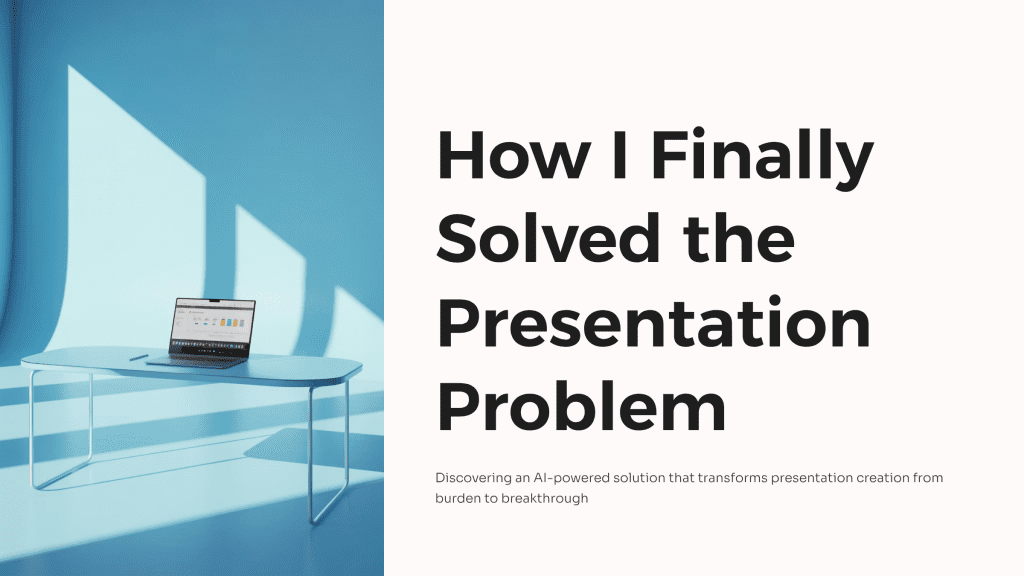 How I Finally Solved the Presentation Problem

Discovering an AI-powered solution that transforms presentation creation from burden to breakthrough